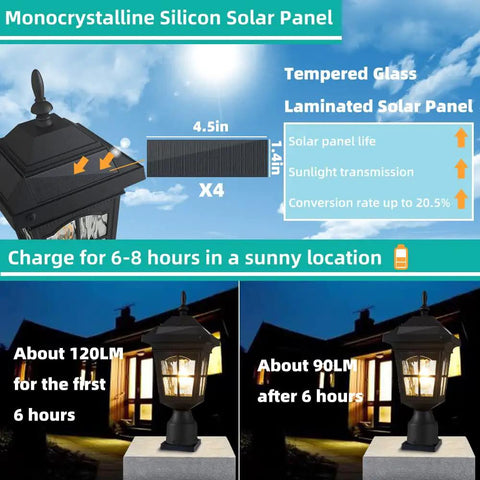 Monocrystalline Silicon Solar Panel

Tempered Glass

Laminated Solar Panel

4.5in

1.4in

X4

Solar panel life

Sunlight transmission

Conversion rate up to 20.5%

Charge for 6-8 hours in a sunny location

About 120LM for the first 6 hours

About 90LM after 6 hours